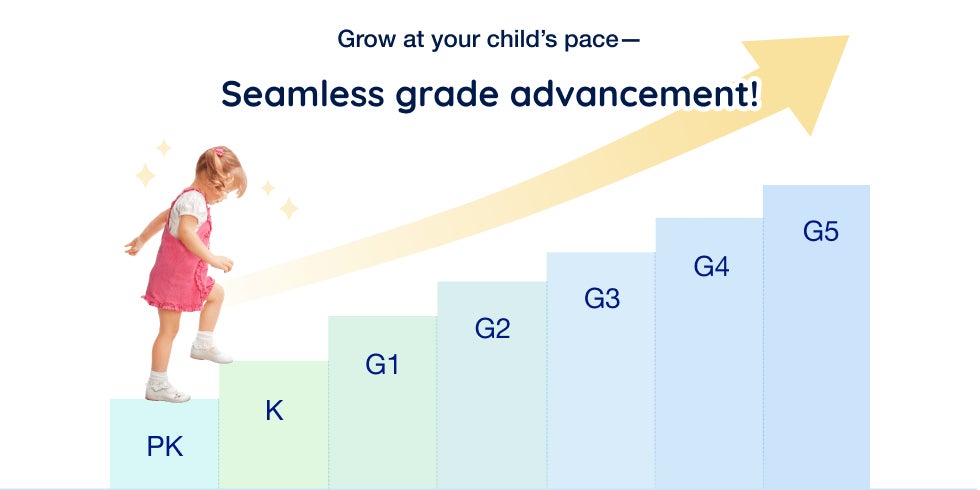 Grow at your child's pace—

Seamless grade advancement!

PK
K
G1
G2
G3
G4
G5